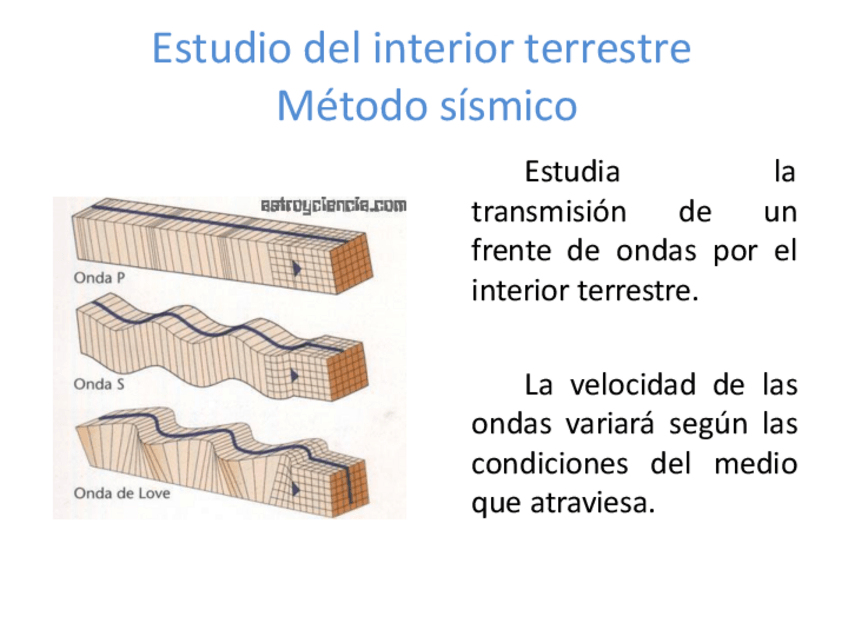 Estudio del interior terrestre
Método sísmico

astroyciencia.com

Onda P

Onda S

Onda de Love

Estudia la transmisión de un frente de ondas por el interior terrestre.

La velocidad de las ondas variará según las condiciones del medio que atraviesa.